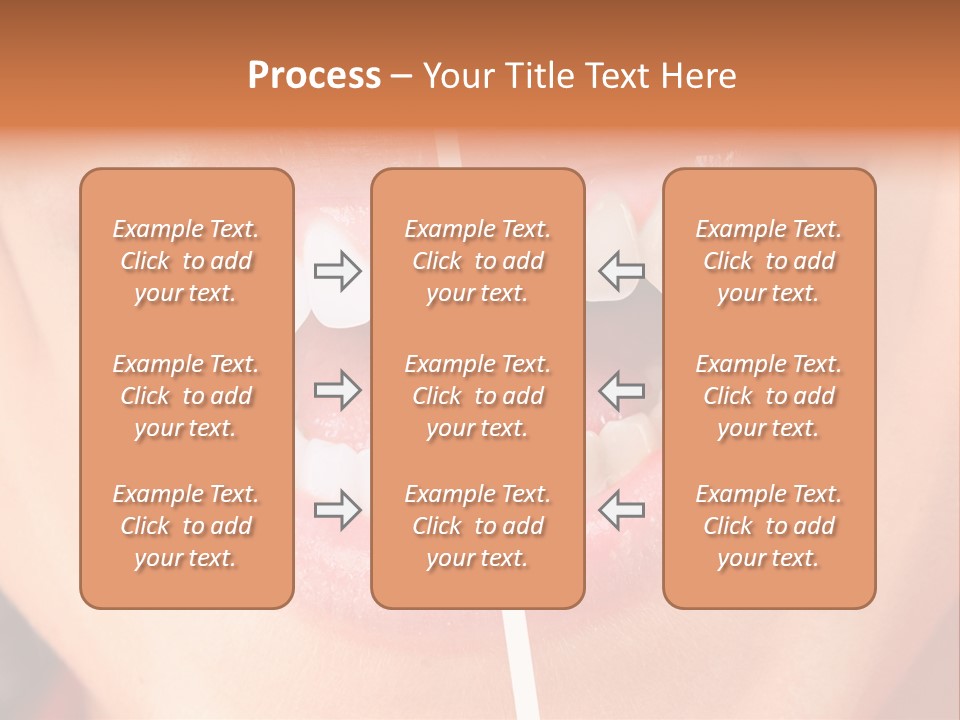 Process – Your Title Text Here

Example Text. Click to add your text.

Example Text. Click to add your text.

Example Text. Click to add your text.

Example Text. Click to add your text.

Example Text. Click to add your text.

Example Text. Click to add your text.

Example Text. Click to add your text.

Example Text. Click to add your text.

Example Text. Click to add your text.